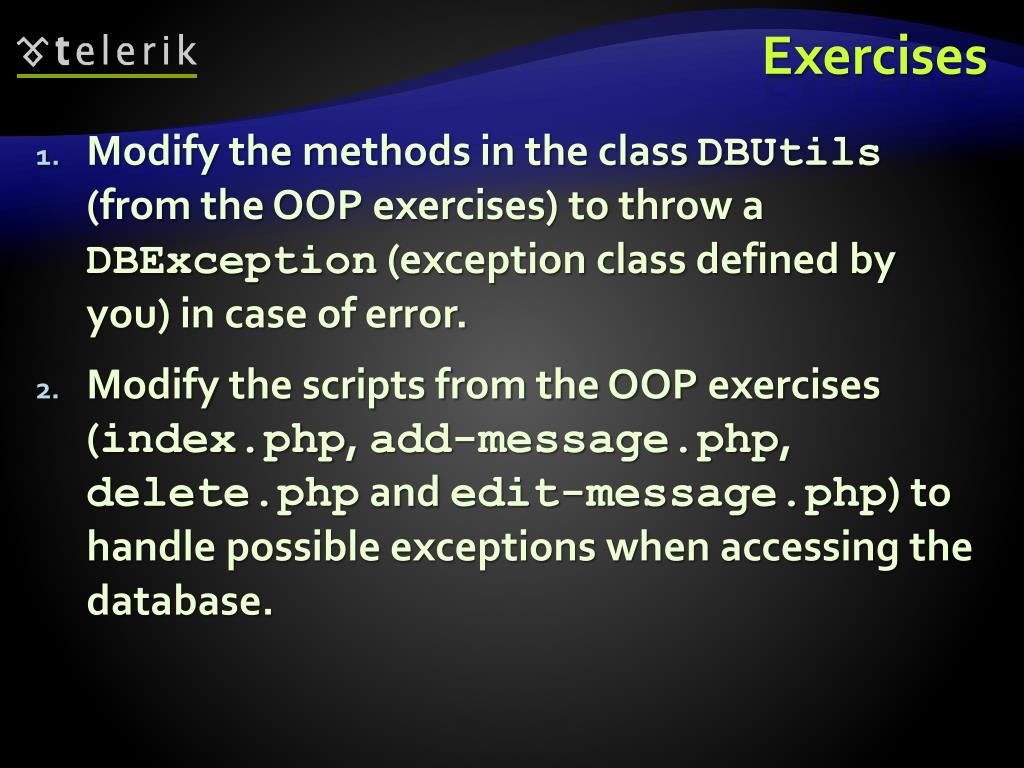 telerik

Exercises

1. Modify the methods in the class DBUtils (from the OOP exercises) to throw a DBException (exception class defined by you) in case of error.

2. Modify the scripts from the OOP exercises (index.php, add-message.php, delete.php and edit-message.php) to handle possible exceptions when accessing the database.